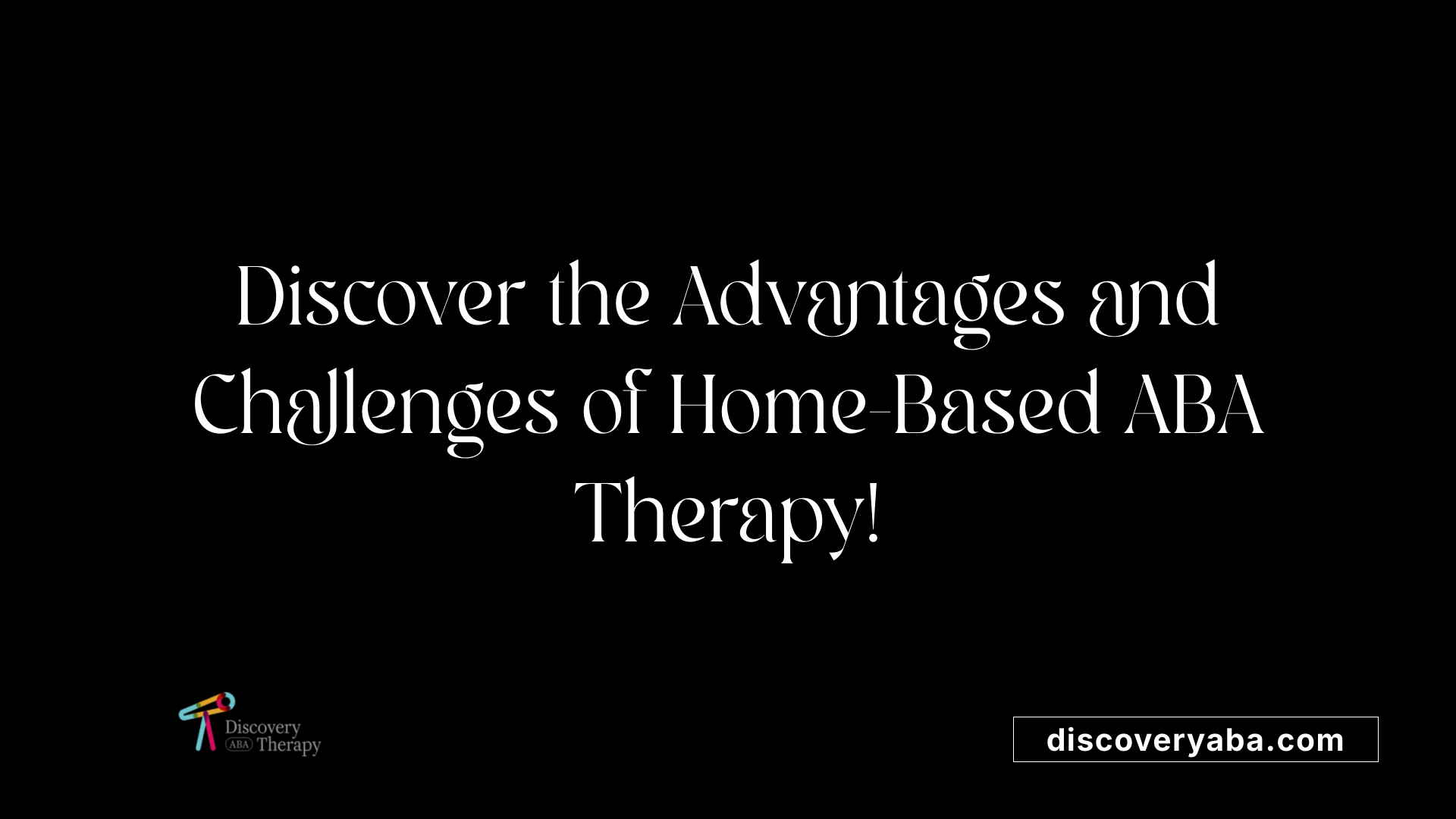 Discover the Advantages and Challenges of Home-Based ABA Therapy!

Discovery
ABA Therapy

discoveryaba.com